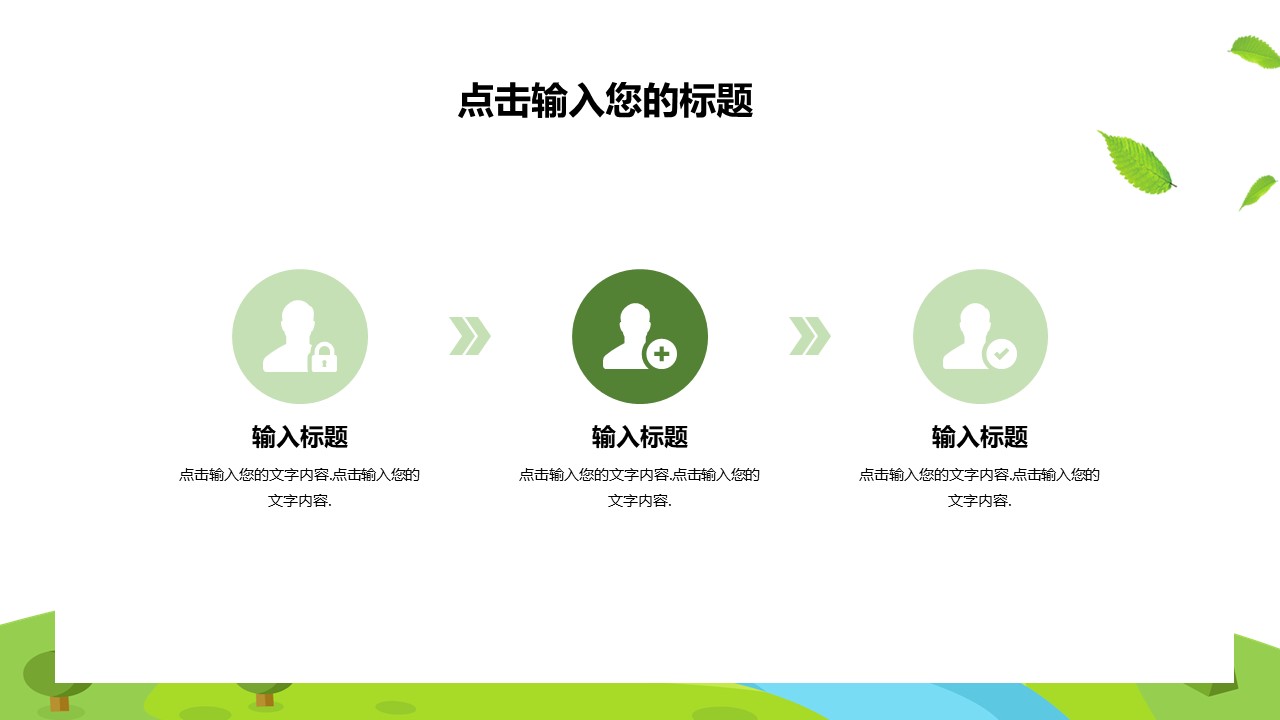 点击输入您的标题

输入标题

点击输入您的文字内容.点击输入您的文字内容.

输入标题

点击输入您的文字内容.点击输入您的文字内容.

输入标题

点击输入您的文字内容.点击输入您的文字内容.